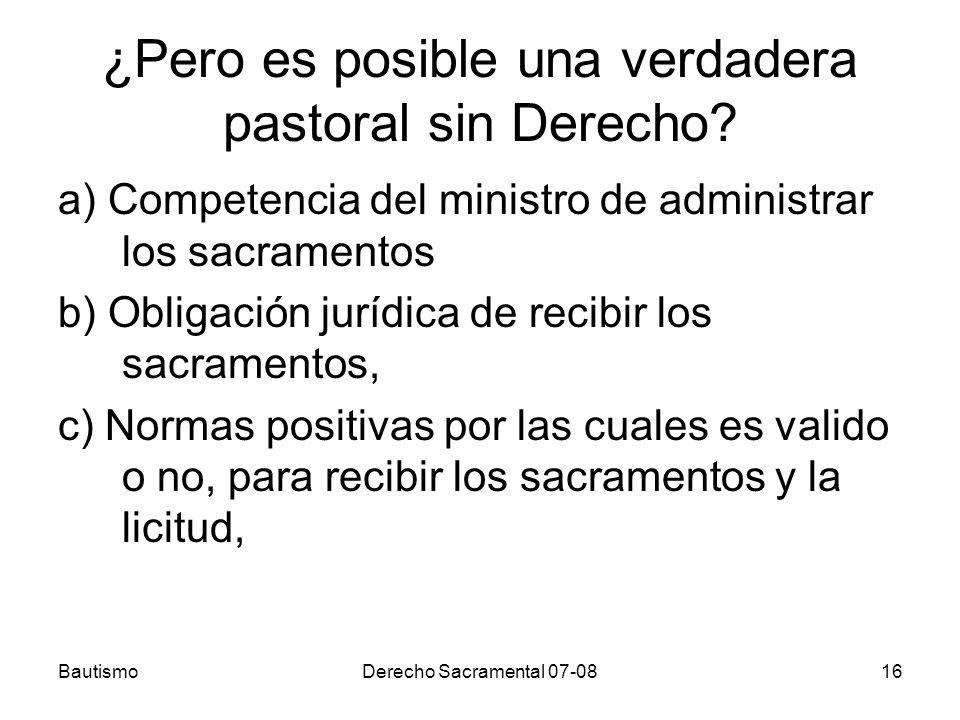 ¿Pero es posible una verdadera pastoral sin Derecho?

a) Competencia del ministro de administrar los sacramentos

b) Obligación jurídica de recibir los sacramentos,

c) Normas positivas por las cuales es valido o no, para recibir los sacramentos y la licitud,

Bautismo

Derecho Sacramental 07-08

16